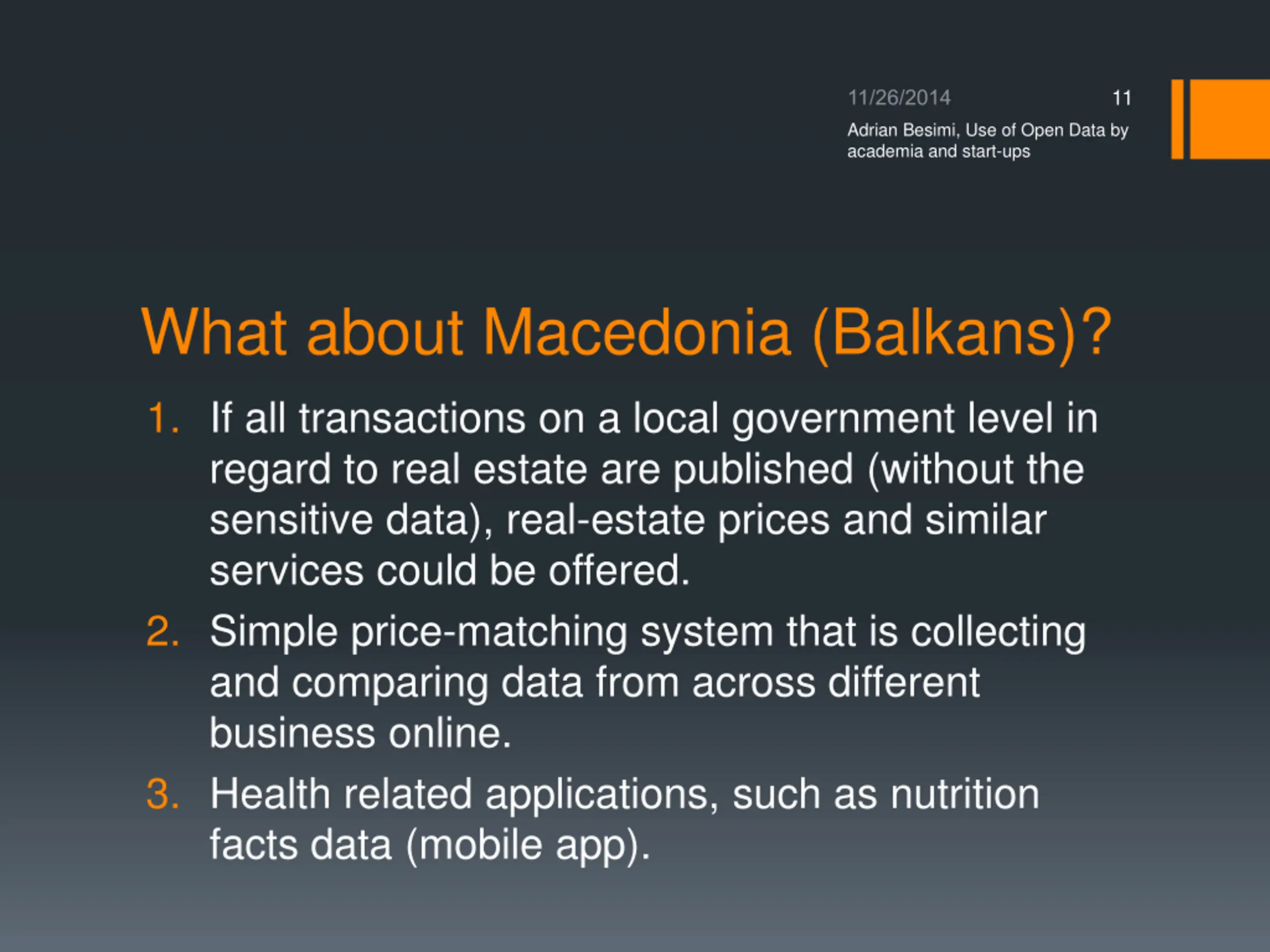 11/26/2014

11

Adrian Besimi, Use of Open Data by academia and start-ups

What about Macedonia (Balkans)?

1. If all transactions on a local government level in regard to real estate are published (without the sensitive data), real-estate prices and similar services could be offered.
2. Simple price-matching system that is collecting and comparing data from across different business online.
3. Health related applications, such as nutrition facts data (mobile app).